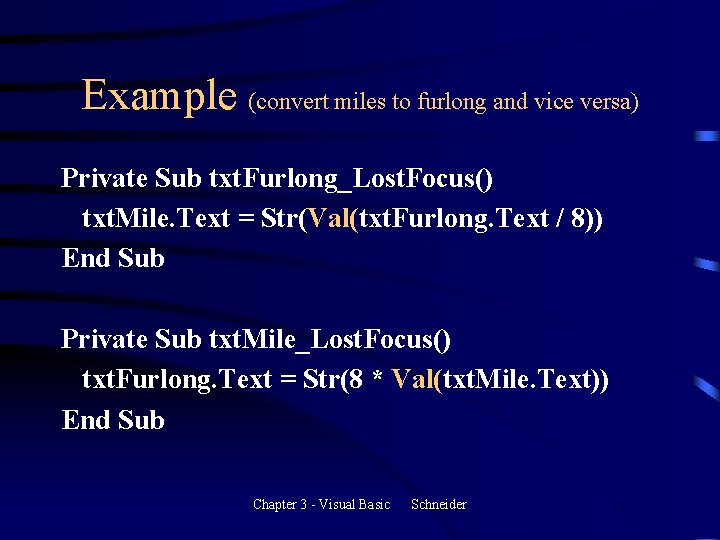 Example (convert miles to furlong and vice versa)

Private Sub txtFurlong_LostFocus()
txtMile.Text = Str(Val(txtFurlong.Text / 8))
End Sub

Private Sub txtMile_LostFocus()
txtFurlong.Text = Str(8 * Val(txtMile.Text))
End Sub

Chapter 3 - Visual Basic Schneider